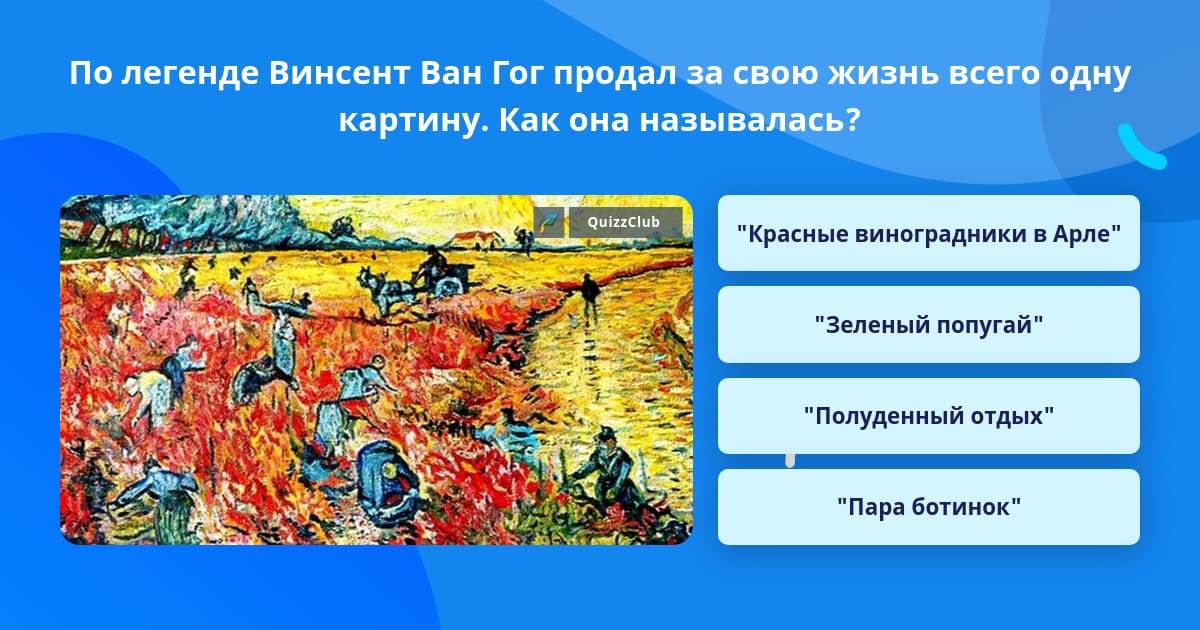 По легенде Винсент Ван Гог продал за свою жизнь всего одну картину. Как она называлась?

QuizzClub

"Красные виноградники в Арле"

"Зеленый попугай"

"Полуденный отдых"

"Пара ботинок"